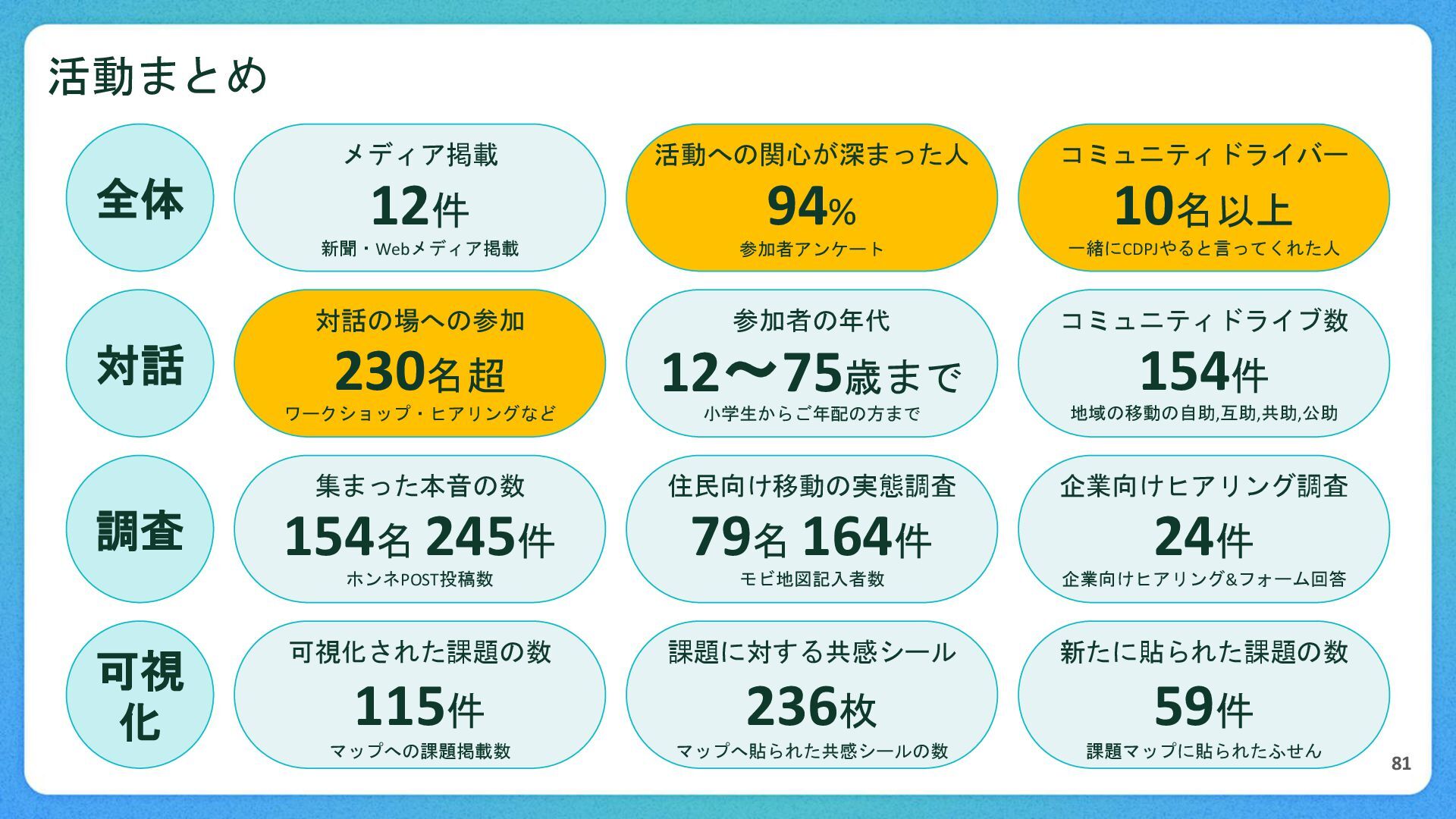 活動まとめ

全体

メディア掲載
12件
新聞・Webメディア掲載

活動への関心が深まった人
94%
参加者アンケート

コミュニティドライバー
10名以上
一緒にCDPJやると言ってくれた人

対話

対話の場への参加
230名超
ワークショップ・ヒアリングなど

参加者の年代
12〜75歳まで
小学生からご年配の方まで

コミュニティドライブ数
154件
地域の移動の自助,互助,共助,公助

調査

集まった本音の数
154名 245件
ホンネPOST投稿数

住民向け移動の実態調査
79名 164件
モビ地図記入者数

企業向けヒアリング調査
24件
企業向けヒアリング&フォーム回答

可視化

可視化された課題の数
115件
マップへの課題掲載数

課題に対する共感シール
236枚
マップへ貼られた共感シールの数

新たに貼られた課題の数
59件
課題マップに貼られたふせん

81